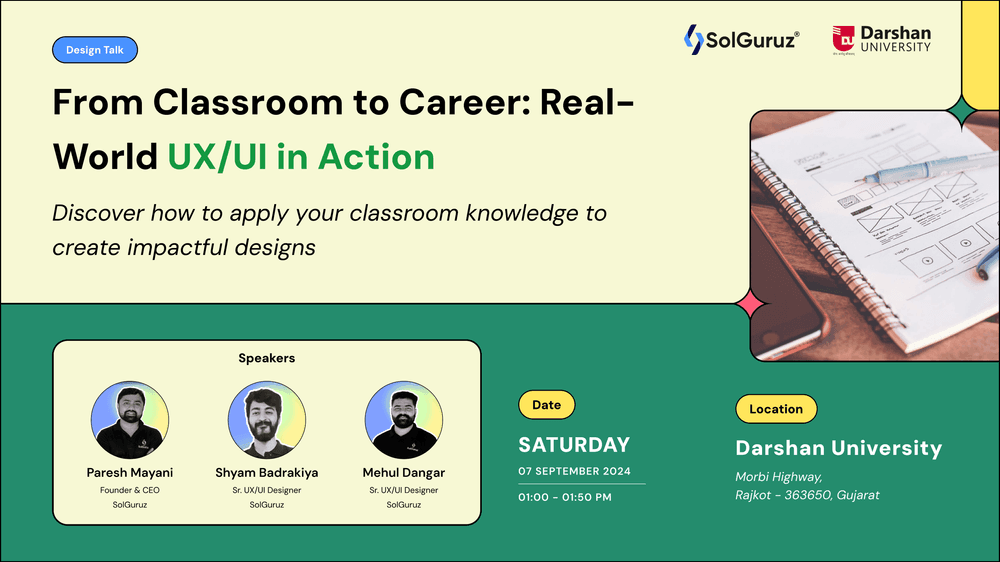 Design Talk

SolGuruz®

Darshan UNIVERSITY

From Classroom to Career: Real-World UX/UI in Action

Discover how to apply your classroom knowledge to create impactful designs

Speakers

Paresh Mayani
Founder & CEO
SolGuruz

Shyam Badrakiya
Sr. UX/UI Designer
SolGuruz

Mehul Dangar
Sr. UX/UI Designer
SolGuruz

Date

SATURDAY
07 SEPTEMBER 2024
01:00 - 01:50 PM

Location

Darshan University
Morbi Highway,
Rajkot - 363650, Gujarat